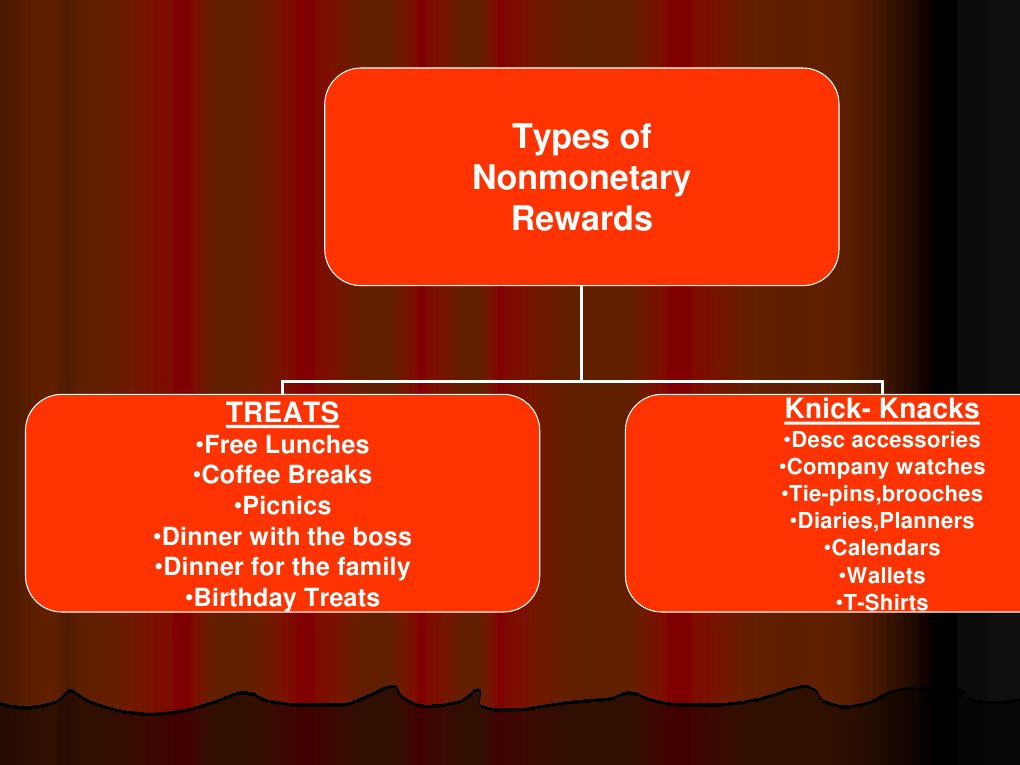 Types of Nonmonetary Rewards

TREATS
• Free Lunches
• Coffee Breaks
• Picnics
• Dinner with the boss
• Dinner for the family
• Birthday Treats

Knick- Knacks
• Desc accessories
• Company watches
• Tie-pins,brooches
• Diaries,Planners
• Calendars
• Wallets
• T-Shirts